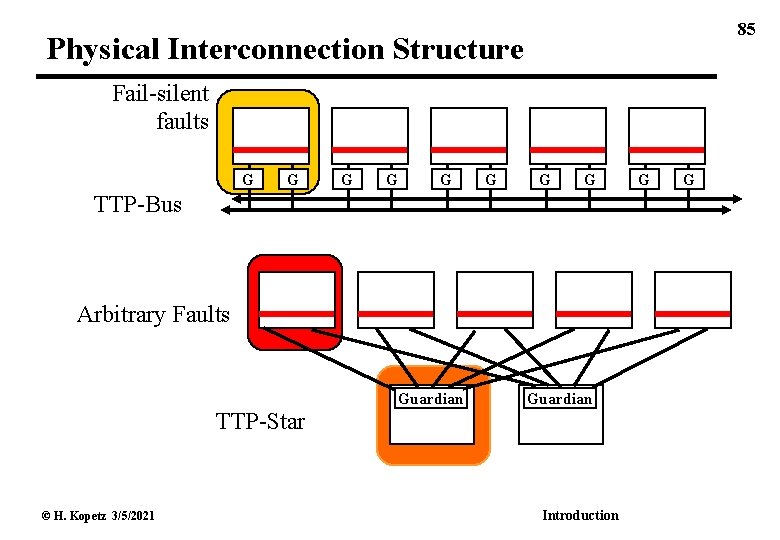 85

Physical Interconnection Structure

Fail-silent faults

G G G G G G G G G G

TTP-Bus

Arbitrary Faults

Guardian

Guardian

TTP-Star

© H. Kopetz 3/5/2021

Introduction